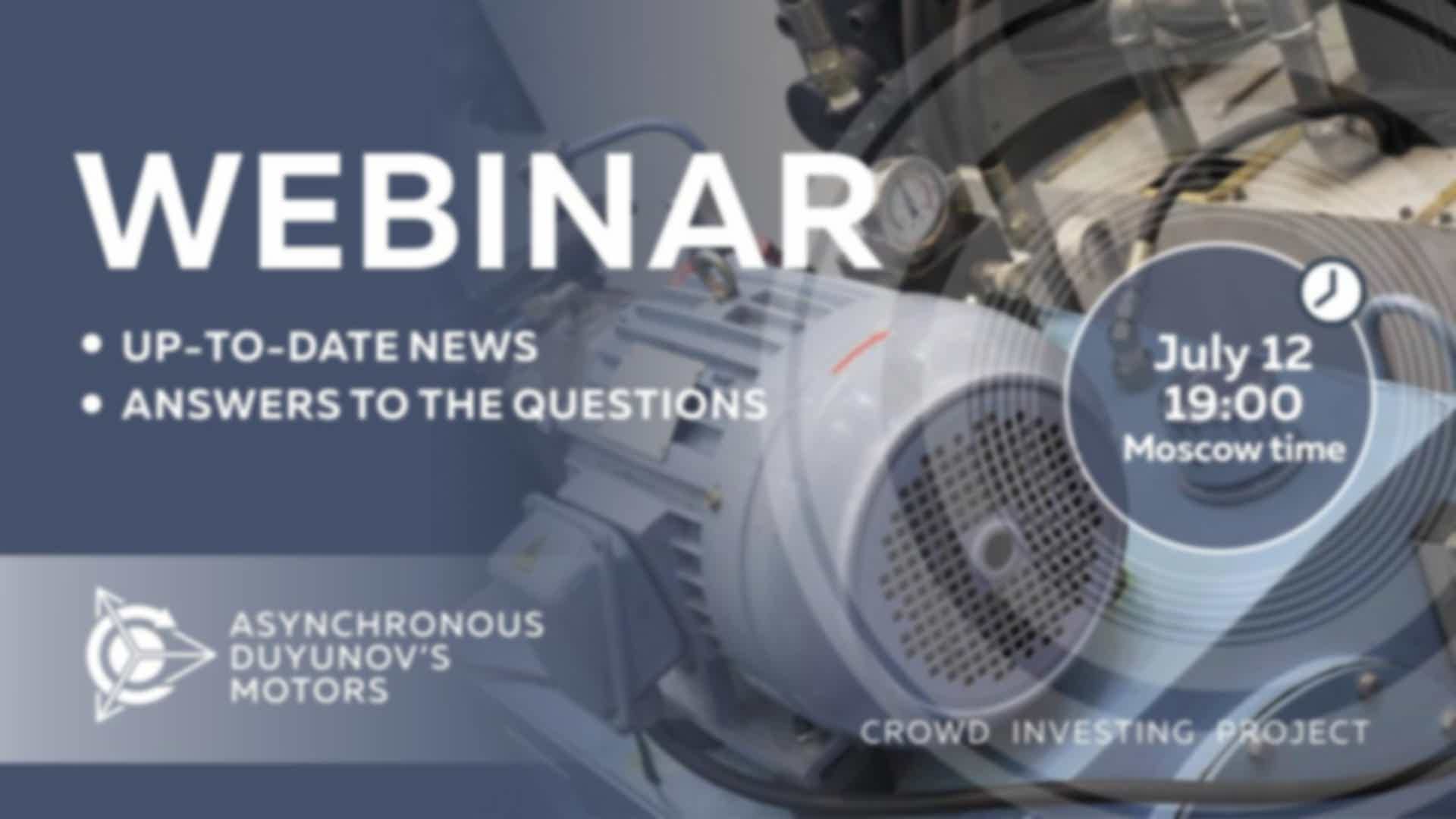 WEBINAR

• UP-TO-DATE NEWS
• ANSWERS TO THE QUESTIONS

July 12
19:00
Moscow time

ASYNCHRONOUS
DUYUNOV'S
MOTORS

CROWD INVESTING PROJECT